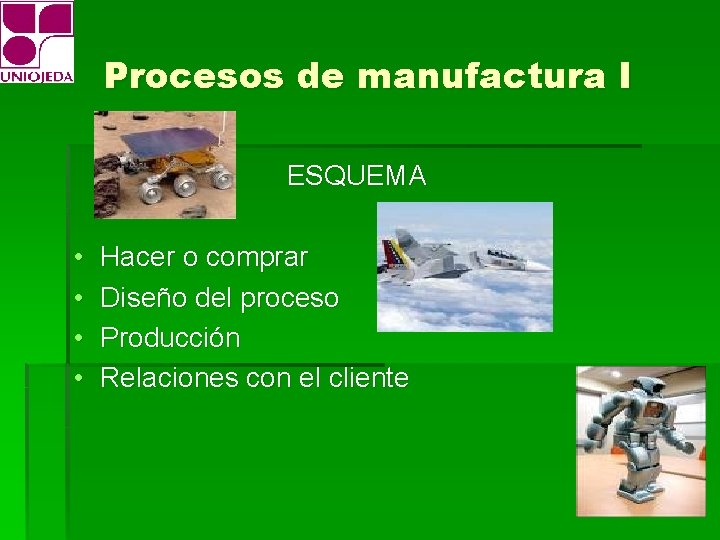 UNIOJEDA

Procesos de manufactura I

ESQUEMA

• Hacer o comprar
• Diseño del proceso
• Producción
• Relaciones con el cliente